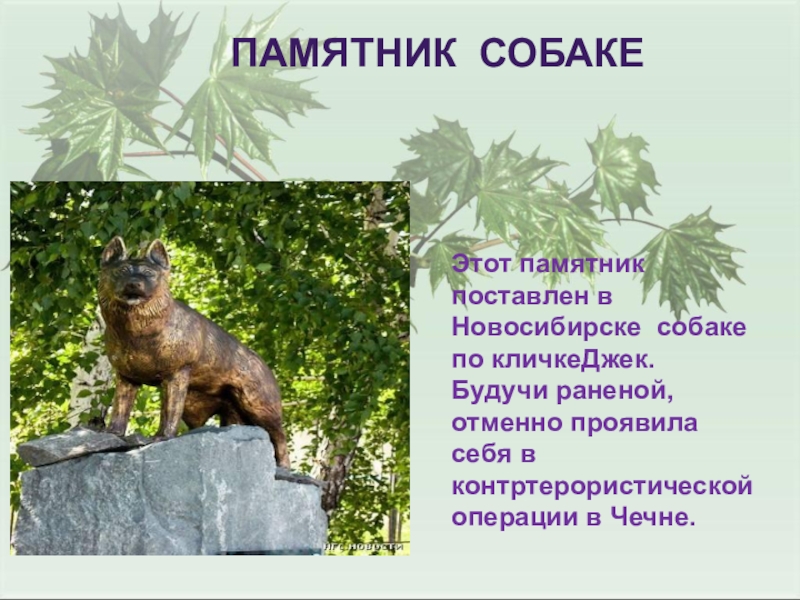 ПАМЯТНИК СОБАКЕ

Этот памятник поставлен в Новосибирске собаке по кличкеДжек. Будучи раненой, отменно проявила себя в контртерористической операции в Чечне.

НГС.НОВОСТИ